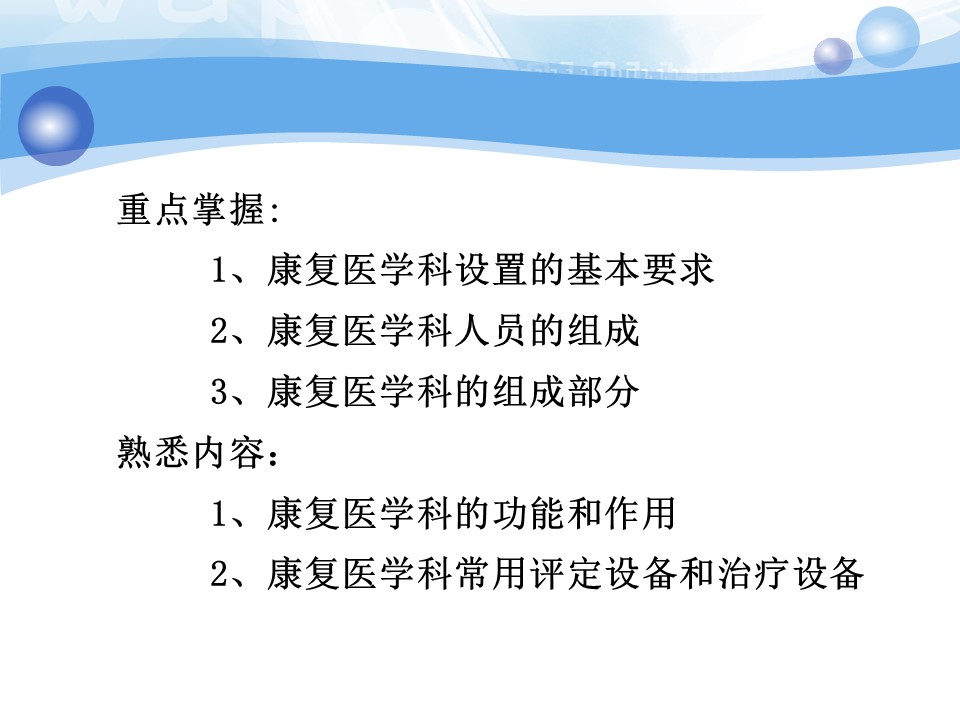 重点掌握:

1、康复医学科设置的基本要求

2、康复医学科人员的组成

3、康复医学科的组成部分

熟悉内容：

1、康复医学科的功能和作用

2、康复医学科常用评定设备和治疗设备